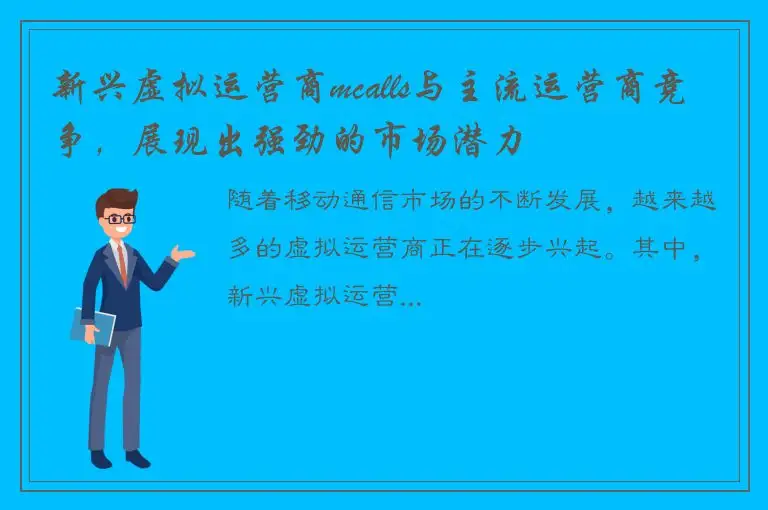 新兴虚拟运营商mcalls与主流运营商竞争，展现出强劲的市场潜力

随着移动通信市场的不断发展，越来越多的虚拟运营商正在逐步兴起。其中，新兴虚拟运营...